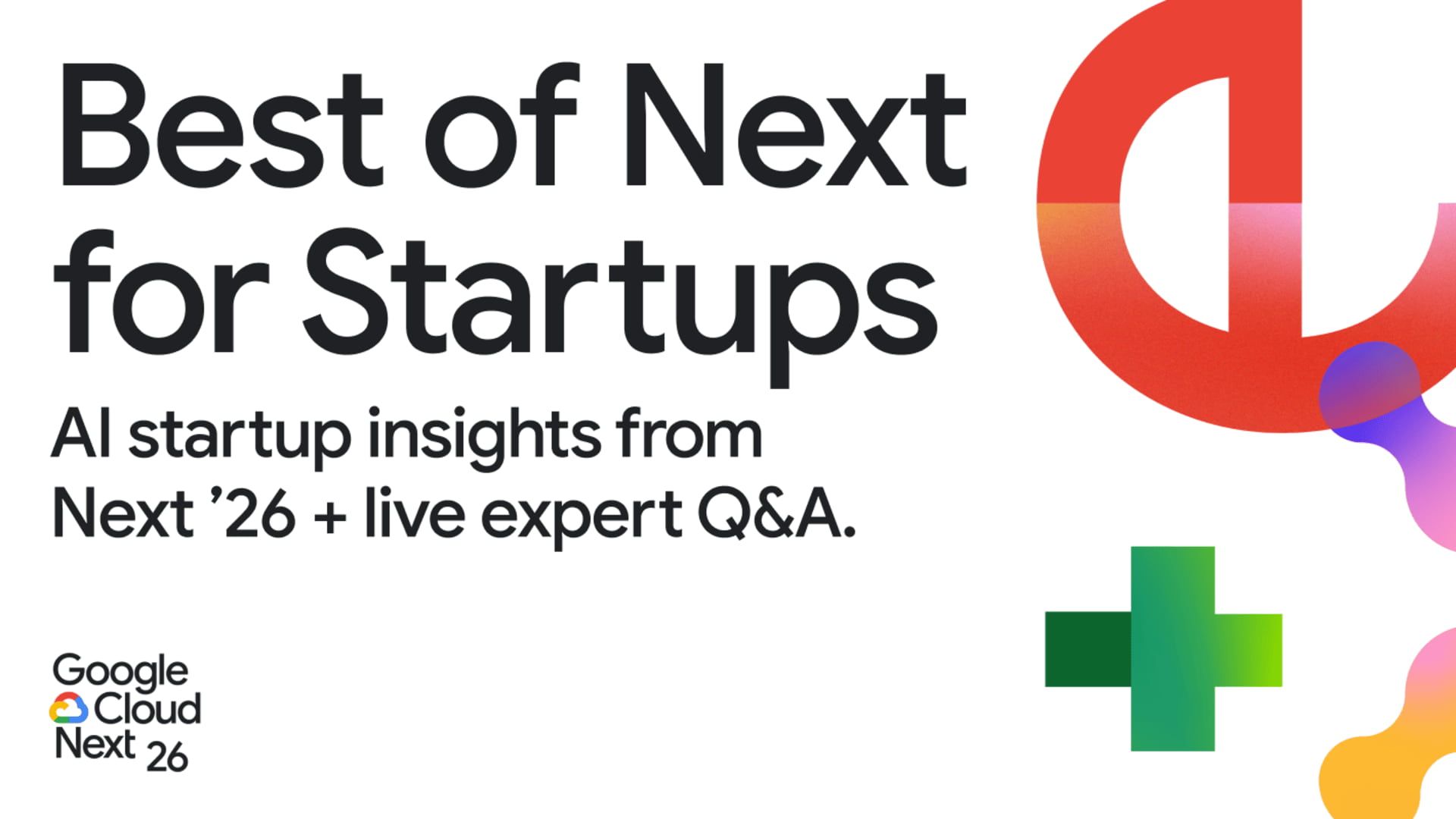 Best of Next for Startups

AI startup insights from Next ’26 + live expert Q&A.

Google Cloud Next 26